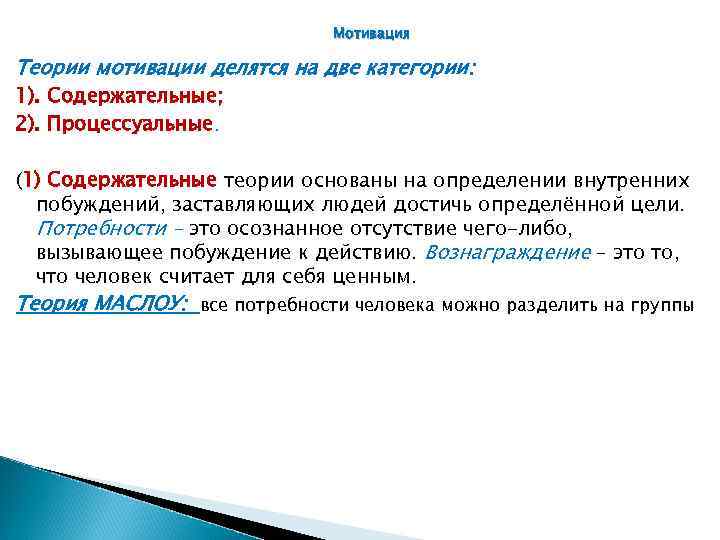 Мотивация

Теории мотивации делятся на две категории:
1). Содержательные;
2). Процессуальные.

(1) Содержательные теории основаны на определении внутренних побуждений, заставляющих людей достичь определённой цели. Потребности – это осознанное отсутствие чего-либо, вызывающее побуждение к действию. Вознаграждение – это то, что человек считает для себя ценным.

Теория МАСЛОУ: все потребности человека можно разделить на группы